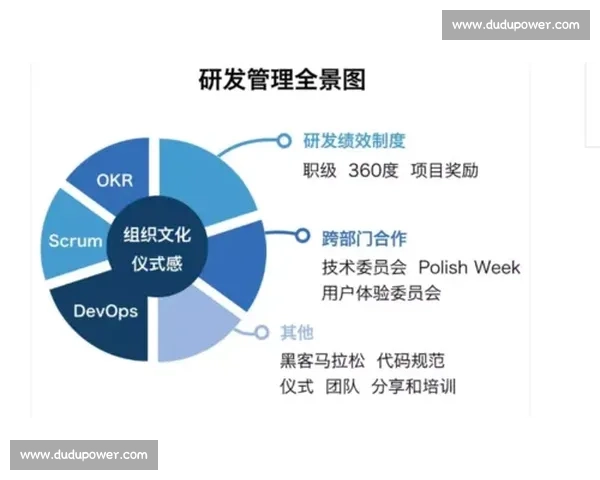 www.dudupower.com

研发管理全景图

OKR

Scrum

DevOps

组织文化
仪式感

研发绩效制度
职级 360度 项目奖励

跨部门合作
技术委员会 Polish Week
用户体验委员会

其他
黑客马拉松 代码规范
仪式 团队 分享和培训

www.dudupower.com